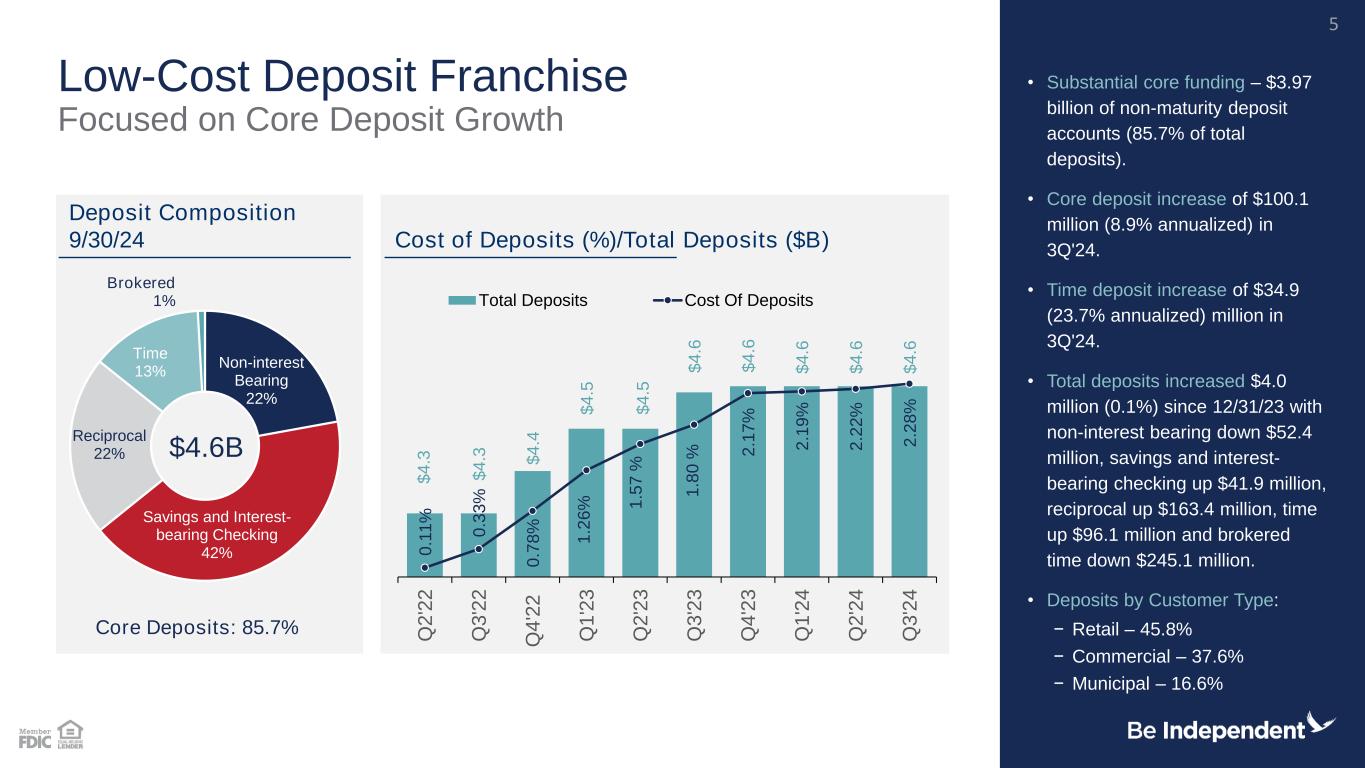 5

Low-Cost Deposit Franchise
Focused on Core Deposit Growth

Deposit Composition 9/30/24

Brokered 1%

Time 13%

Non-interest Bearing 22%

Reciprocal 22%

$4.6B

Savings and Interest-bearing Checking 42%

Core Deposits: 85.7%

Cost of Deposits (%)/Total Deposits ($B)

Total Deposits
Cost Of Deposits

$4.3
$4.3
$4.4
$4.5
$4.5
$4.6
$4.6
$4.6
$4.6
$4.6

0.11%
0.33%
0.78%
1.26%
1.57 %
1.80 %
2.17%
2.19%
2.22%
2.28%

Q2'22
Q3'22
Q4'22
Q1'23
Q2'23
Q3'23
Q4'23
Q1'24
Q2'24
Q3'24

• Substantial core funding – $3.97 billion of non-maturity deposit accounts (85.7% of total deposits).

• Core deposit increase of $100.1 million (8.9% annualized) in 3Q'24.

• Time deposit increase of $34.9 (23.7% annualized) million in 3Q'24.

• Total deposits increased $4.0 million (0.1%) since 12/31/23 with non-interest bearing down $52.4 million, savings and interest-bearing checking up $41.9 million, reciprocal up $163.4 million, time up $96.1 million and brokered time down $245.1 million.

• Deposits by Customer Type:
− Retail – 45.8%
− Commercial – 37.6%
− Municipal – 16.6%

Member FDIC
EQUAL HOUSING LENDER

Be Independent